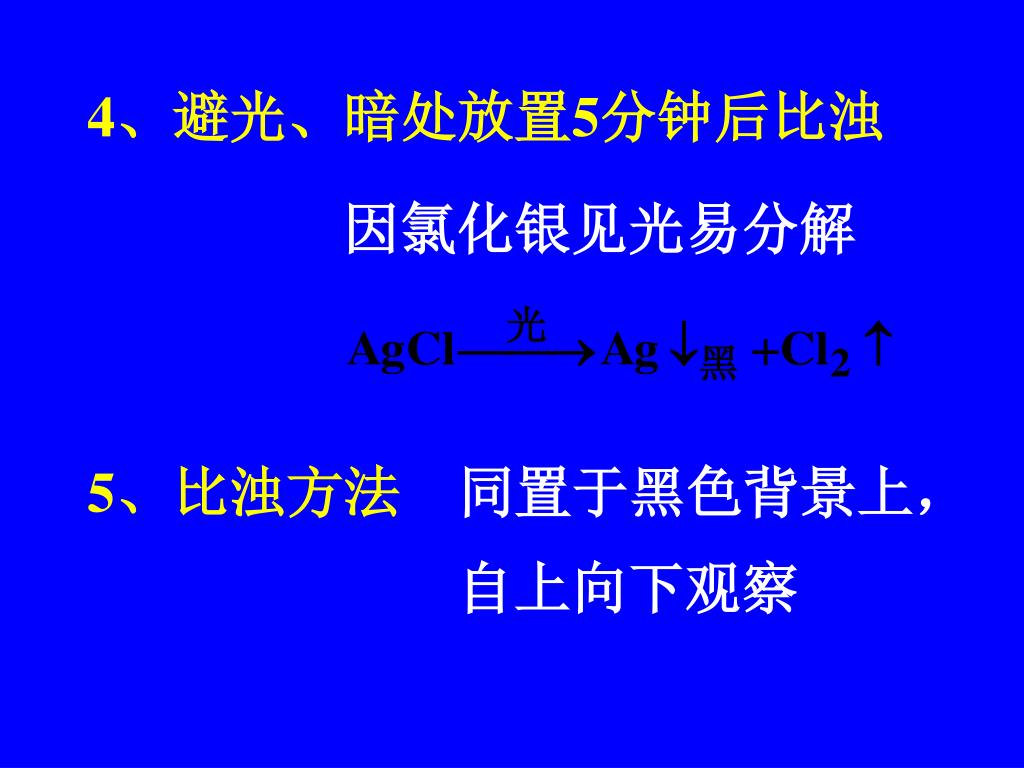 4、避光、暗处放置5分钟后比浊

因氯化银见光易分解

$AgCl \xrightarrow{光} Ag\downarrow_{黑} + Cl_2\uparrow$

5、比浊方法　同置于黑色背景上，自上向下观察